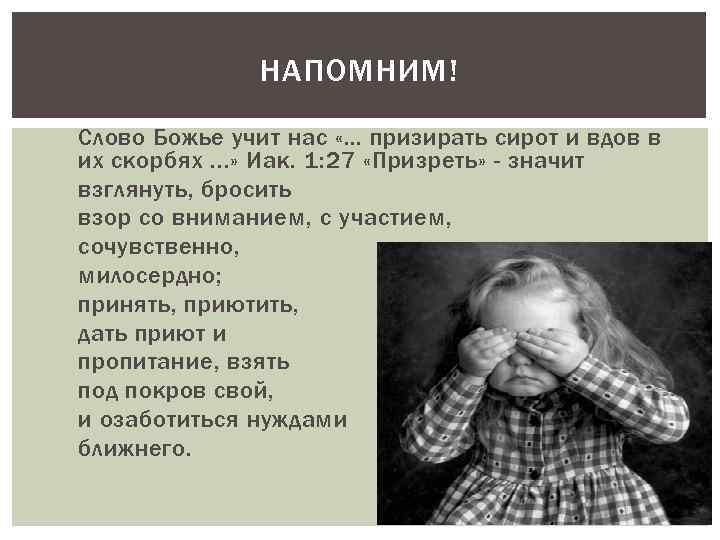 НАПОМНИМ!

Слово Божье учит нас «… призирать сирот и вдов в их скорбях …» Иак. 1:27 «Призреть» - значит взглянуть, бросить взор со вниманием, с участием, сочувственно, милосердно; принять, приютить, дать приют и пропитание, взять под покров свой, и озаботиться нуждами ближнего.